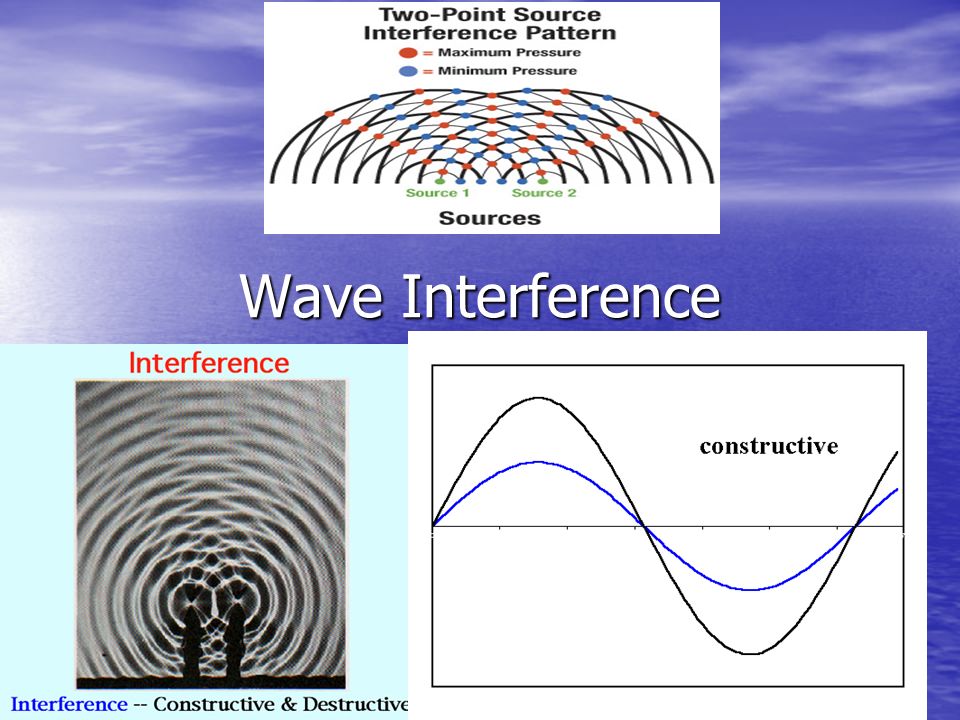 Two-Point Source
Interference Pattern
= Maximum Pressure
= Minimum Pressure

Source 1 Source 2
Sources

Wave Interference

Interference

Interference -- Constructive & Destructive

constructive